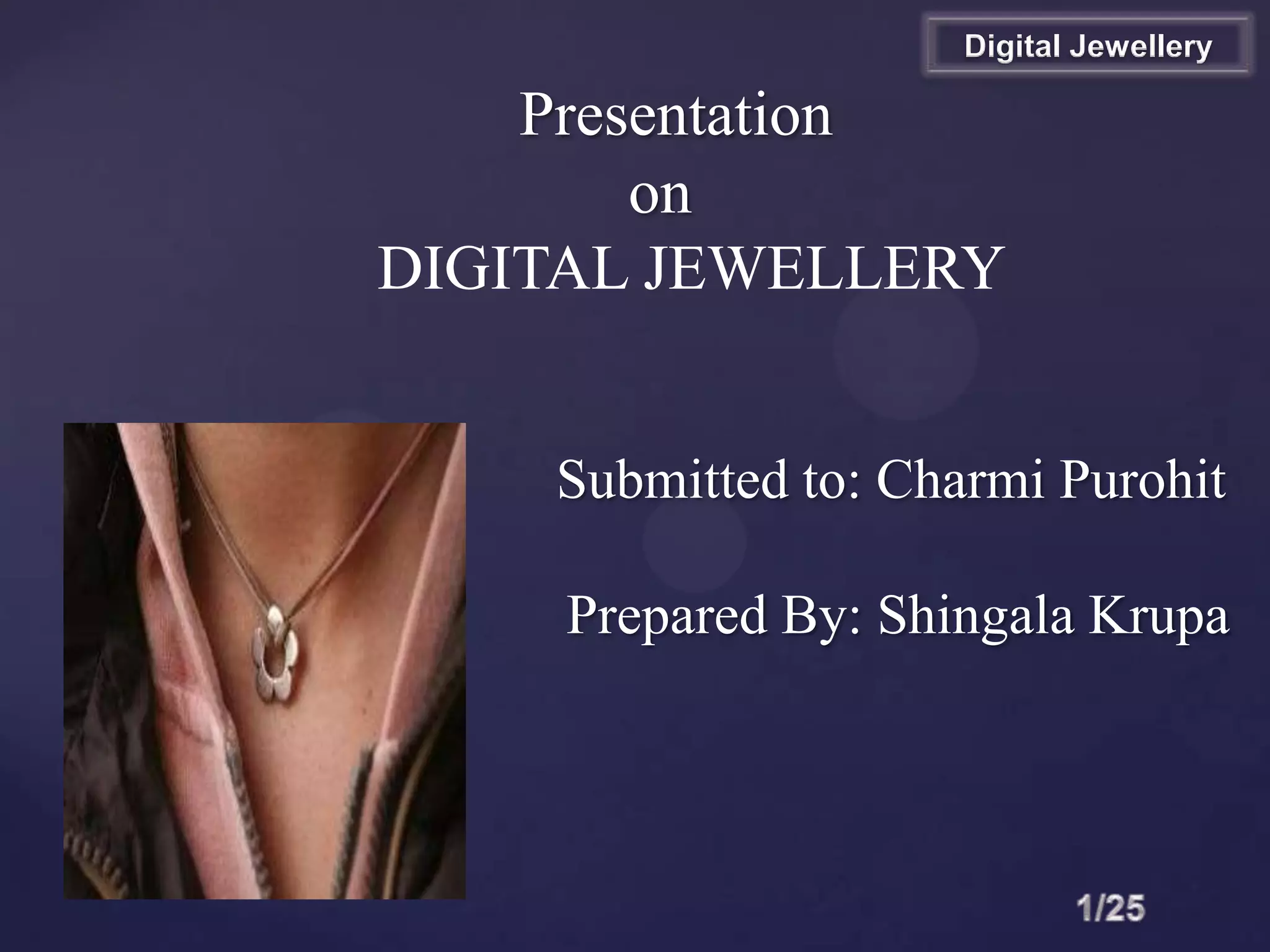 Digital Jewellery

Presentation
on
DIGITAL JEWELLERY

Submitted to: Charmi Purohit

Prepared By: Shingala Krupa

1/25